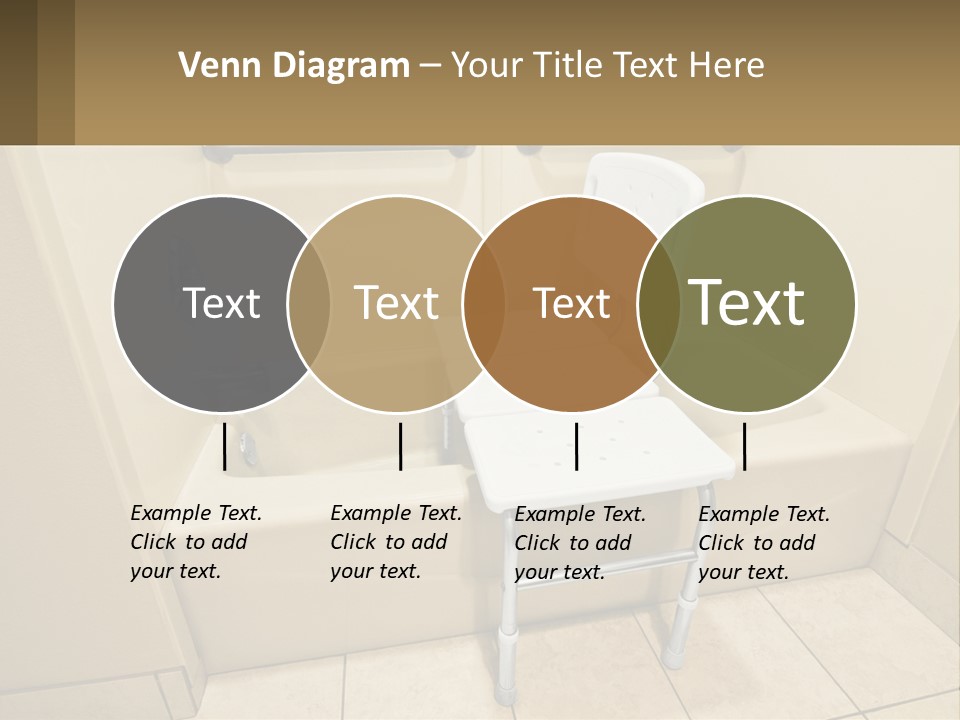 Venn Diagram – Your Title Text Here

Text

Text

Text

Text

Example Text. Click to add your text.

Example Text. Click to add your text.

Example Text. Click to add your text.

Example Text. Click to add your text.